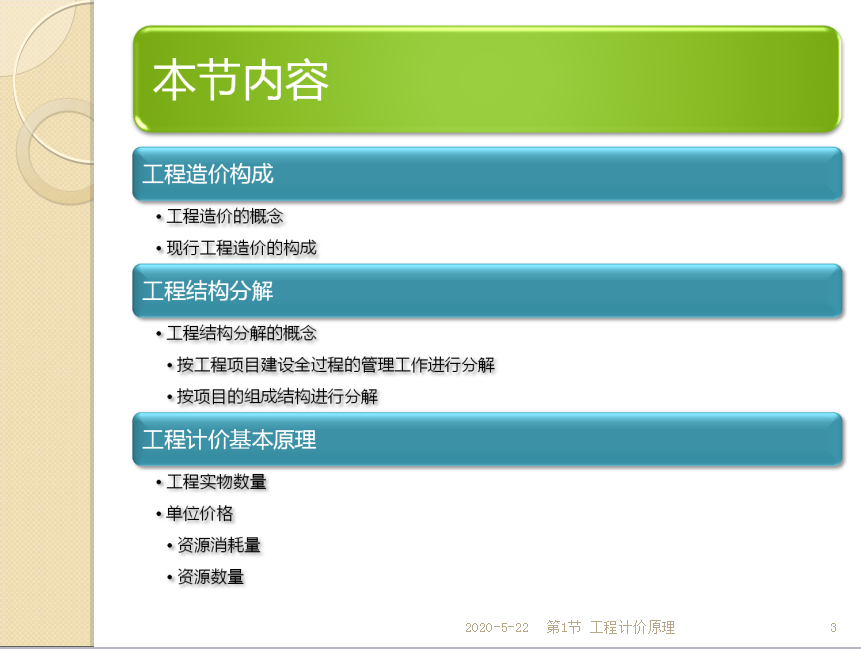 本节内容

工程造价构成

• 工程造价的概念
• 现行工程造价的构成

工程结构分解

• 工程结构分解的概念
  • 按工程项目建设全过程的管理工作进行分解
  • 按项目的组成结构进行分解

工程计价基本原理

• 工程实物数量
• 单位价格
  • 资源消耗量
  • 资源数量

2020-5-22 第1节 工程计价原理 3